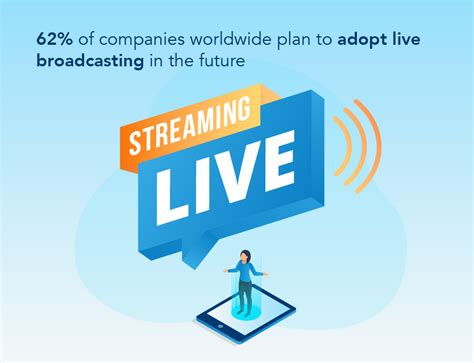 62% of companies worldwide plan to adopt live broadcasting in the future

STREAMING

LIVE